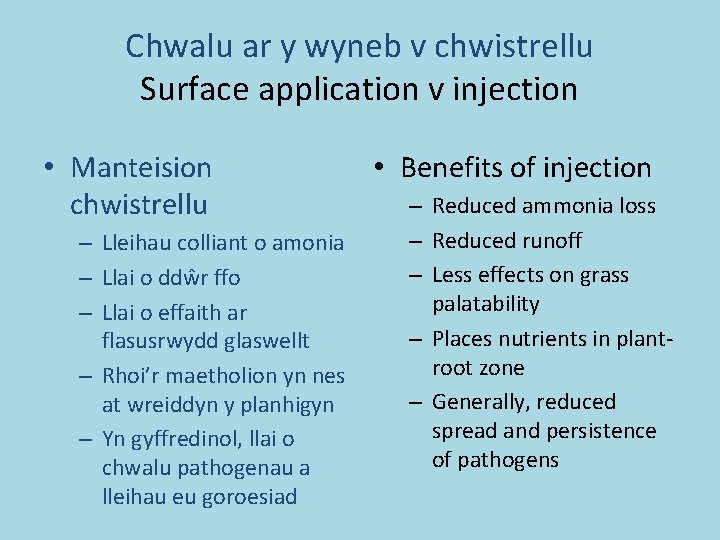 Chwalu ar y wyneb v chwistrellu
Surface application v injection

• Manteision chwistrellu
– Lleihau colliant o amonia
– Llai o ddŵr ffo
– Llai o effaith ar flasusrwydd glaswellt
– Rhoi'r maetholion yn nes at wreiddyn y planhigyn
– Yn gyffredinol, llai o chwalu pathogenau a lleihau eu goroesiad

• Benefits of injection
– Reduced ammonia loss
– Reduced runoff
– Less effects on grass palatability
– Places nutrients in plant-root zone
– Generally, reduced spread and persistence of pathogens